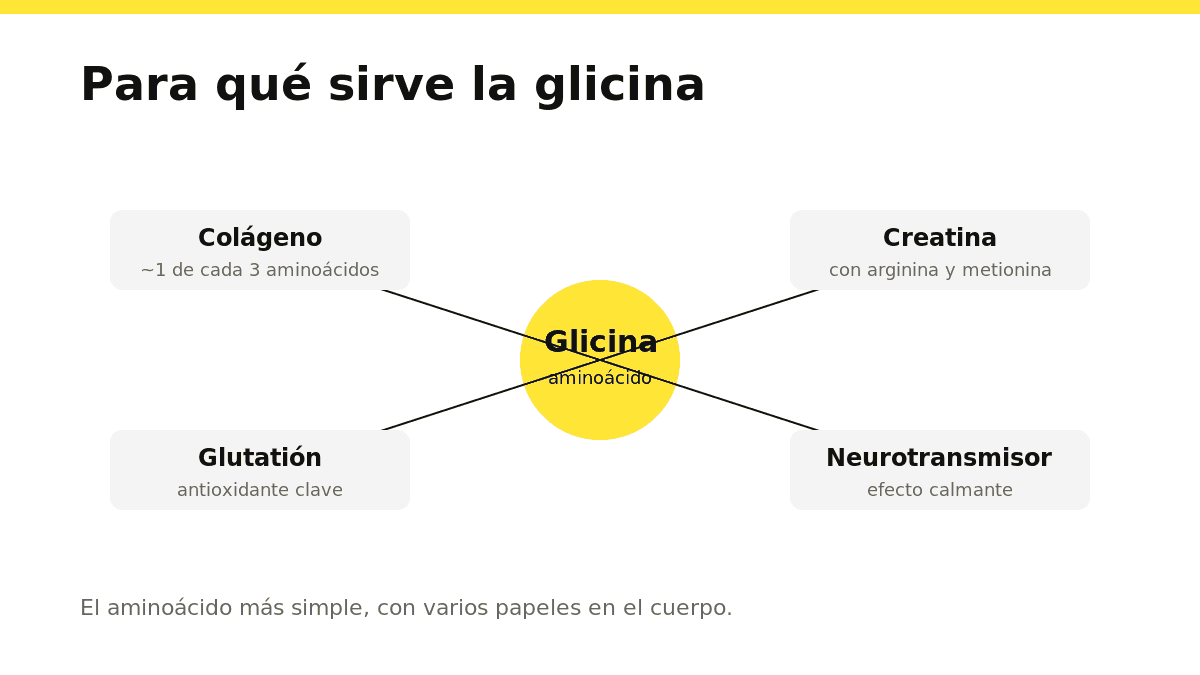 Para qué sirve la glicina

Colágeno
~1 de cada 3 aminoácidos

Creatina
con arginina y metionina

Glicina
aminoácido

Glutatión
antioxidante clave

Neurotransmisor
efecto calmante

El aminoácido más simple, con varios papeles en el cuerpo.